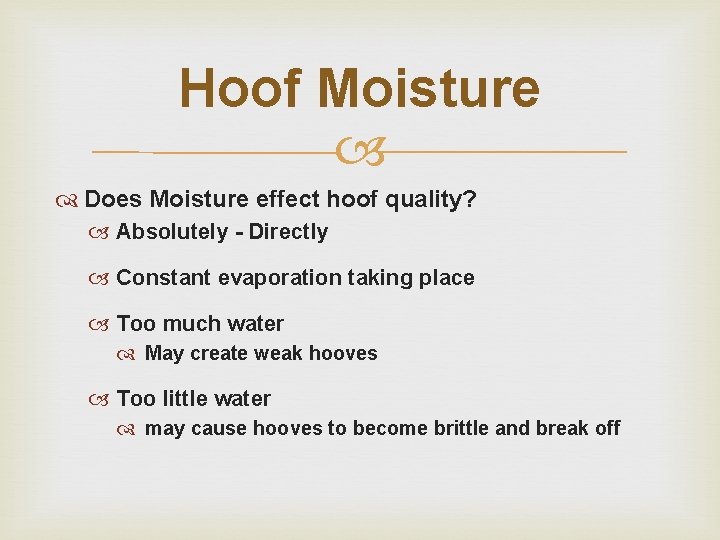 Hoof Moisture

Does Moisture effect hoof quality?

Absolutely - Directly

Constant evaporation taking place

Too much water

May create weak hooves

Too little water

may cause hooves to become brittle and break off